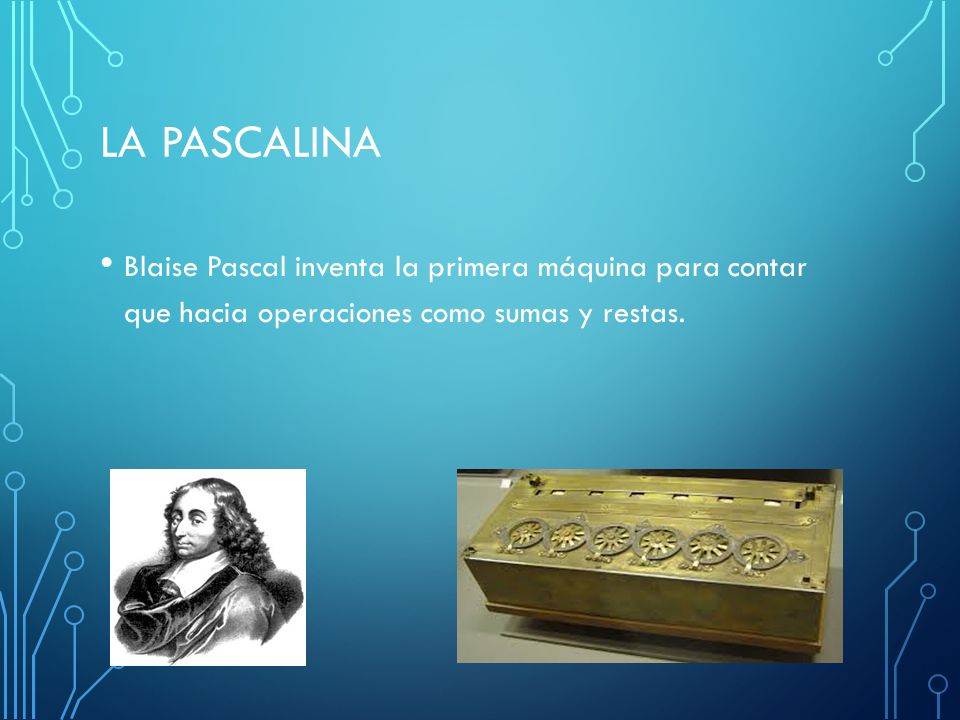 LA PASCALINA

• Blaise Pascal inventa la primera máquina para contar que hacia operaciones como sumas y restas.